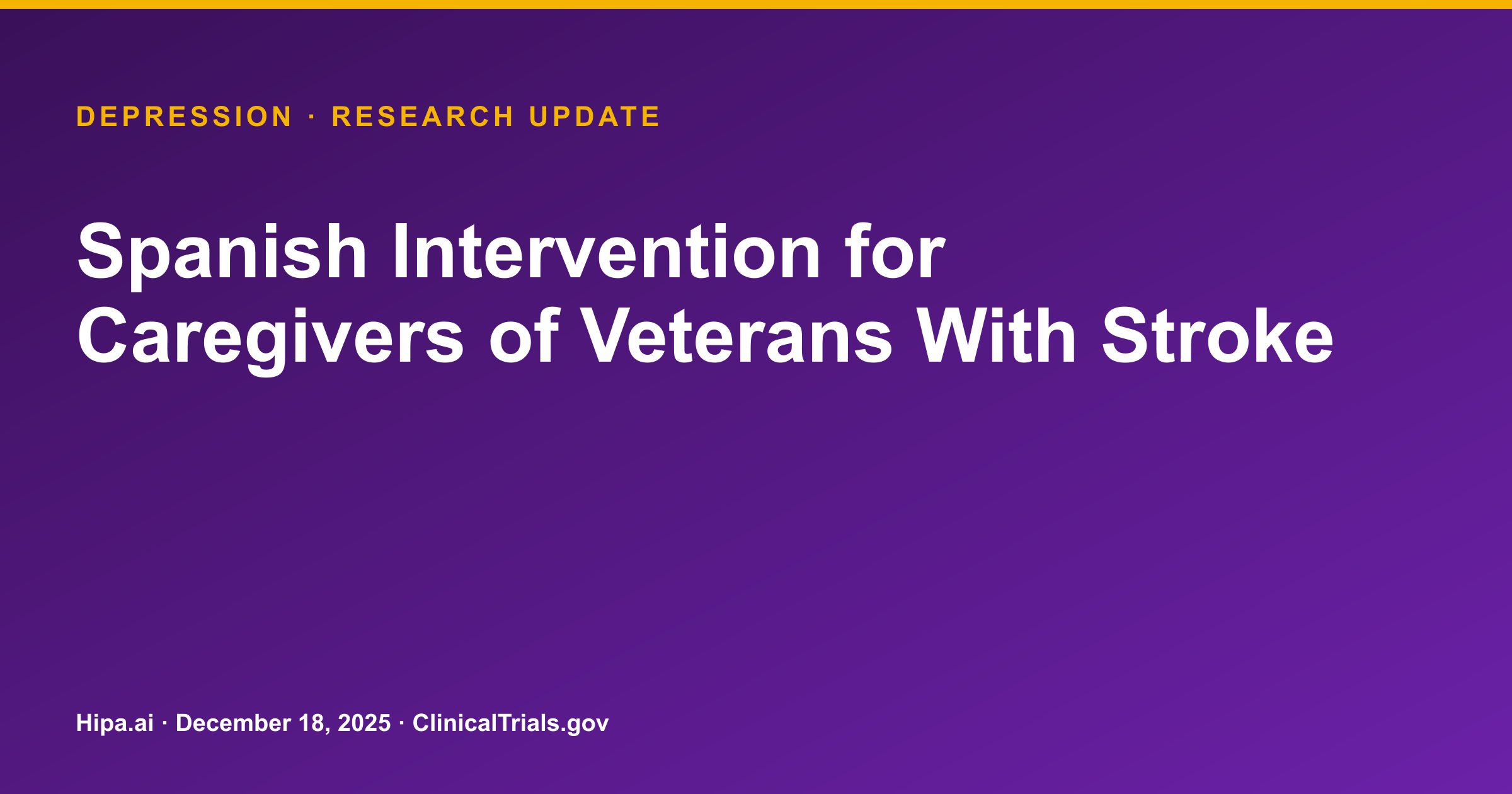 DEPRESSION · RESEARCH UPDATE

Spanish Intervention for Caregivers of Veterans With Stroke

Hipa.ai · December 18, 2025 · ClinicalTrials.gov